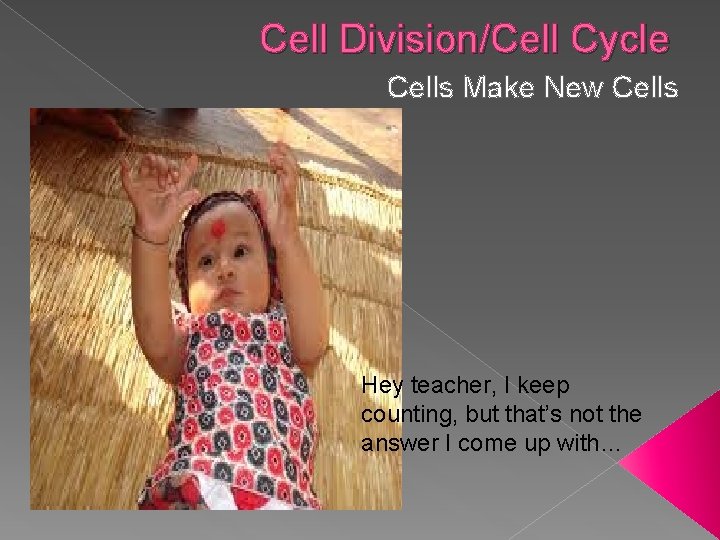 Cell Division/Cell Cycle

Cells Make New Cells

Hey teacher, I keep counting, but that's not the answer I come up with…